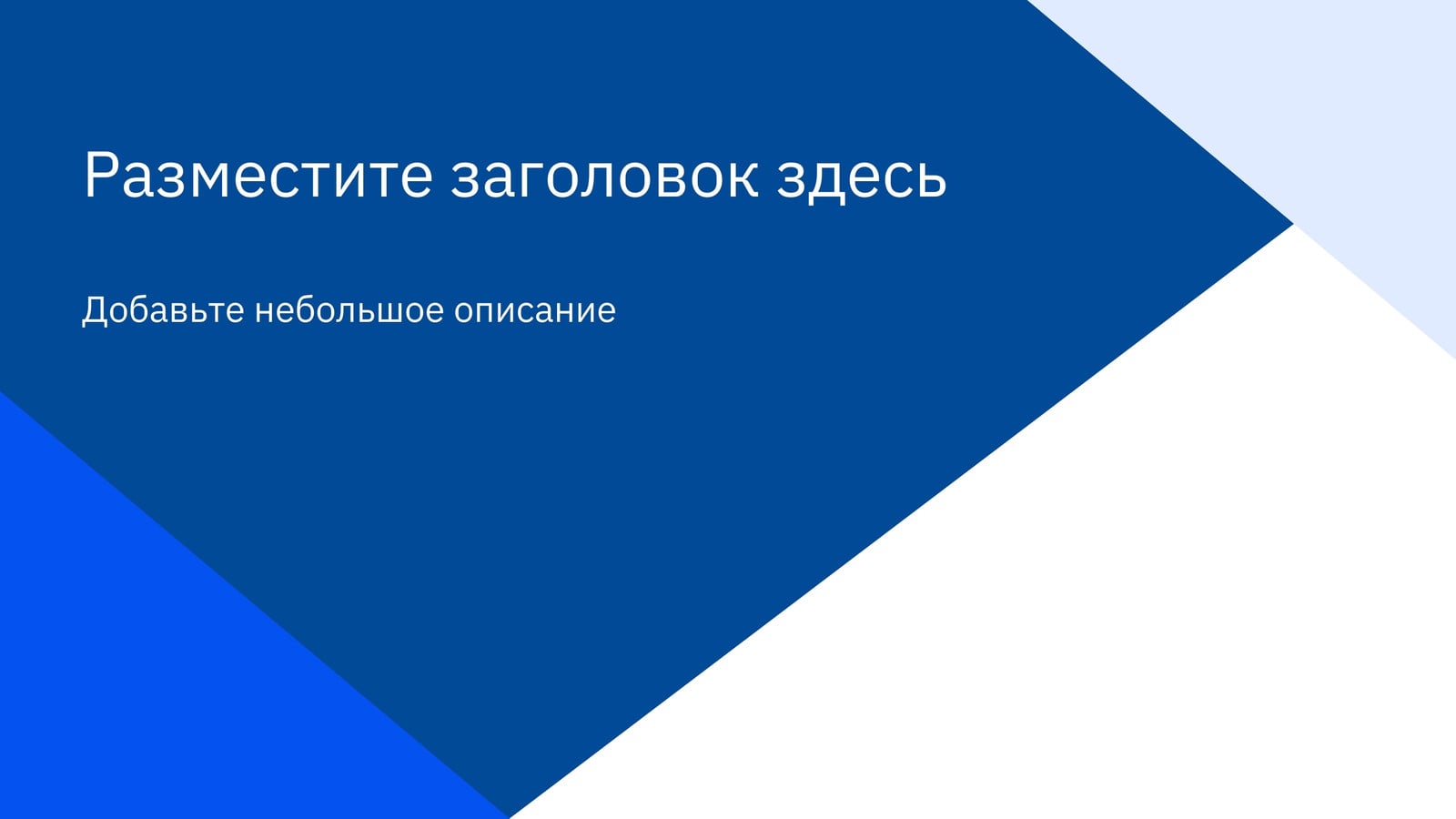 Разместите заголовок здесь

Добавьте небольшое описание